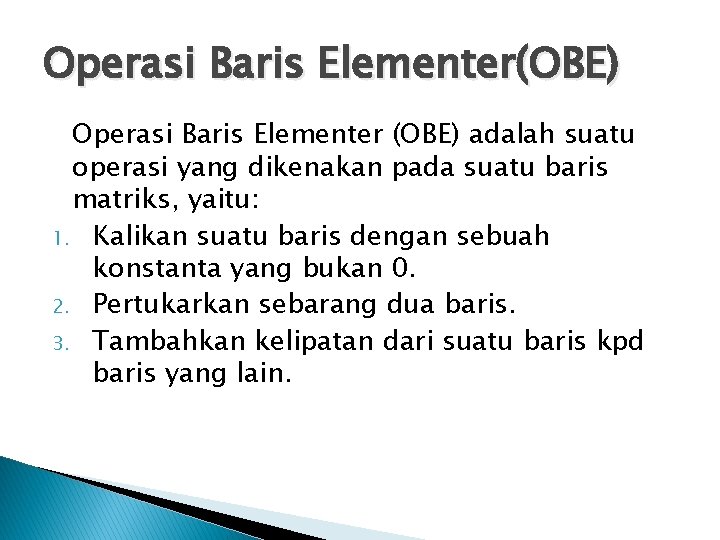 Operasi Baris Elementer(OBE)

Operasi Baris Elementer (OBE) adalah suatu operasi yang dikenakan pada suatu baris matriks, yaitu:

1. Kalikan suatu baris dengan sebuah konstanta yang bukan 0.
2. Pertukarkan sebarang dua baris.
3. Tambahkan kelipatan dari suatu baris kpd baris yang lain.